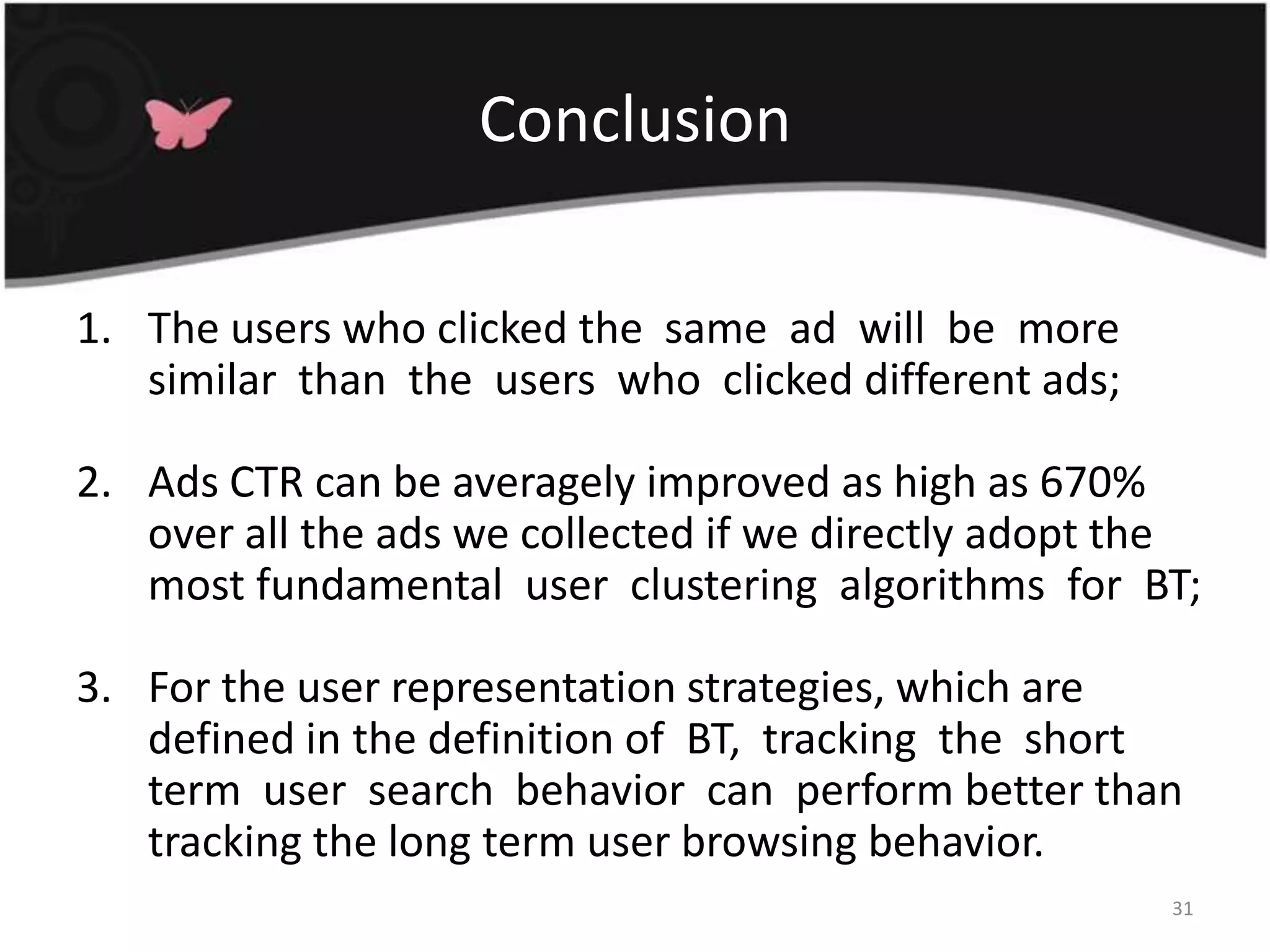 Conclusion

1. The users who clicked the same ad will be more similar than the users who clicked different ads;

2. Ads CTR can be averagely improved as high as 670% over all the ads we collected if we directly adopt the most fundamental user clustering algorithms for BT;

3. For the user representation strategies, which are defined in the definition of BT, tracking the short term user search behavior can perform better than tracking the long term user browsing behavior.

31